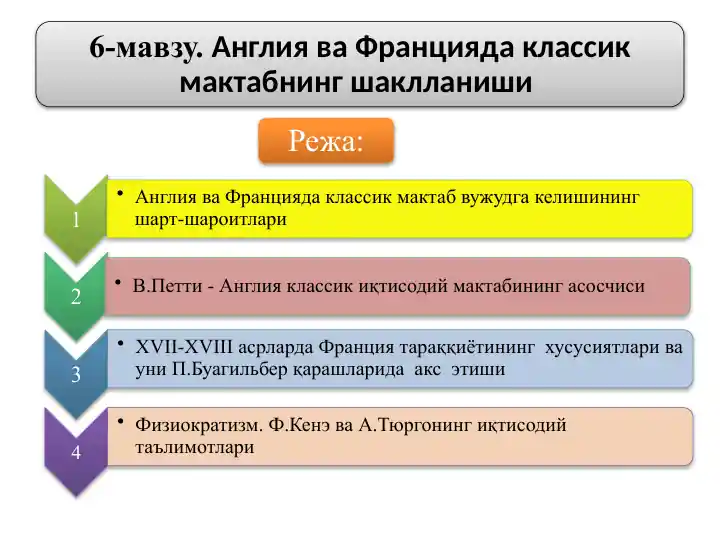 6-мавзу. Англия ва Францияда классик мактабнинг шаклланиши

Режа:

1

• Англия ва Францияда классик мактаб вужудга келишининг шарт-шароитлари

2

• В.Петти - Англия классик иқтисодий мактабининг асосчиси

3

• XVII-XVIII асрларда Франция тараққиётининг хусусиятлари ва уни П.Буагильбер қарашларида акс этиши

4

• Физиократизм. Ф.Кенэ ва А.Тюргонинг иқтисодий таълимотлари